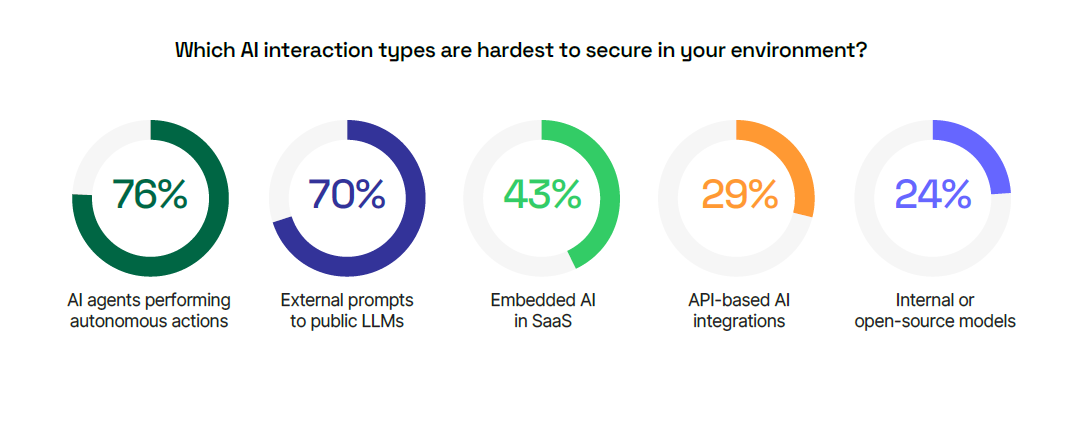 Which AI interaction types are hardest to secure in your environment?

76%
AI agents performing autonomous actions

70%
External prompts to public LLMs

43%
Embedded AI in SaaS

29%
API-based AI integrations

24%
Internal or open-source models